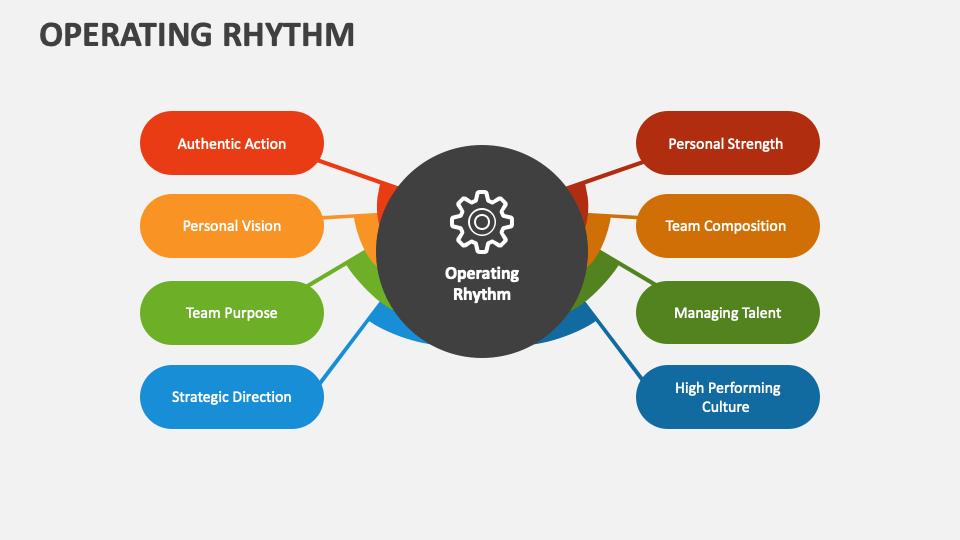 OPERATING RHYTHM

Authentic Action

Personal Vision

Team Purpose

Strategic Direction

Operating Rhythm

Personal Strength

Team Composition

Managing Talent

High Performing Culture